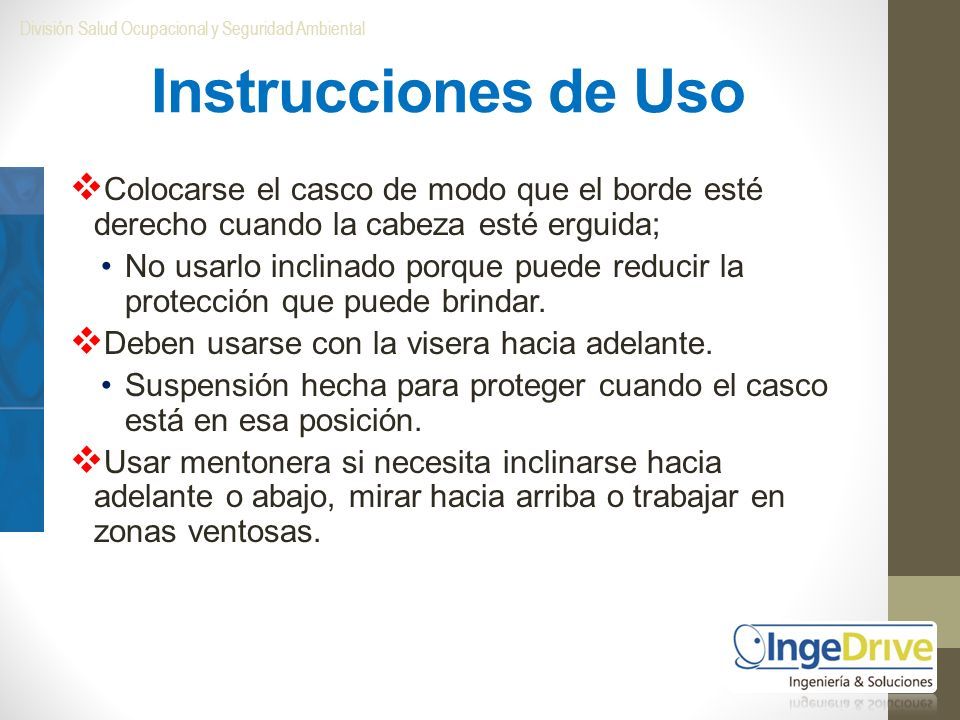 División Salud Ocupacional y Seguridad Ambiental

Instrucciones de Uso

❖Colocarse el casco de modo que el borde esté derecho cuando la cabeza esté erguida;

• No usarlo inclinado porque puede reducir la protección que puede brindar.

❖Deben usarse con la visera hacia adelante.

• Suspensión hecha para proteger cuando el casco está en esa posición.

❖Usar mentonera si necesita inclinarse hacia adelante o abajo, mirar hacia arriba o trabajar en zonas ventosas.

IngeDrive
Ingeniería & Soluciones